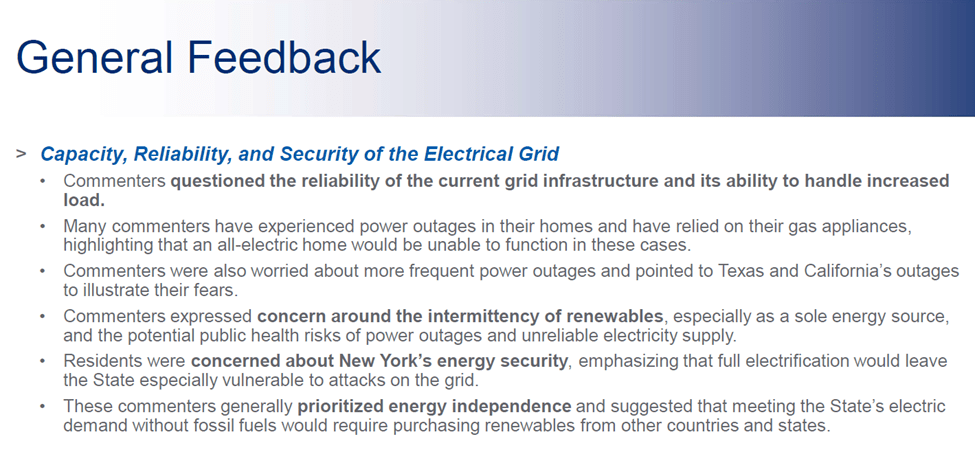 General Feedback

> Capacity, Reliability, and Security of the Electrical Grid

• Commenters questioned the reliability of the current grid infrastructure and its ability to handle increased load.

• Many commenters have experienced power outages in their homes and have relied on their gas appliances, highlighting that an all-electric home would be unable to function in these cases.

• Commenters were also worried about more frequent power outages and pointed to Texas and California's outages to illustrate their fears.

• Commenters expressed concern around the intermittency of renewables, especially as a sole energy source, and the potential public health risks of power outages and unreliable electricity supply.

• Residents were concerned about New York's energy security, emphasizing that full electrification would leave the State especially vulnerable to attacks on the grid.

• These commenters generally prioritized energy independence and suggested that meeting the State's electric demand without fossil fuels would require purchasing renewables from other countries and states.